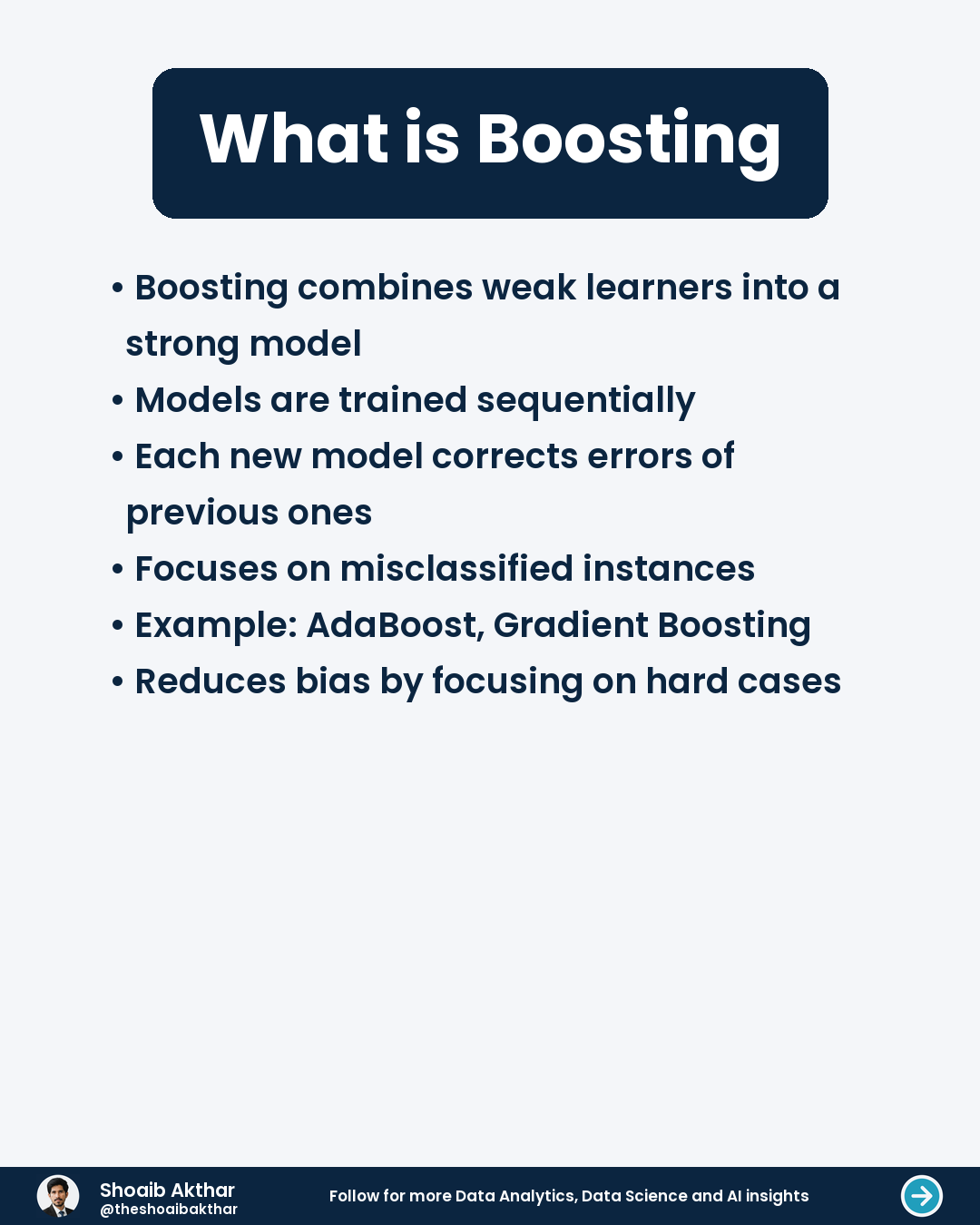 What is Boosting

• Boosting combines weak learners into a strong model
• Models are trained sequentially
• Each new model corrects errors of previous ones
• Focuses on misclassified instances
• Example: AdaBoost, Gradient Boosting
• Reduces bias by focusing on hard cases

Shoaib Akthar
@theshoaibakthar

Follow for more Data Analytics, Data Science and AI insights